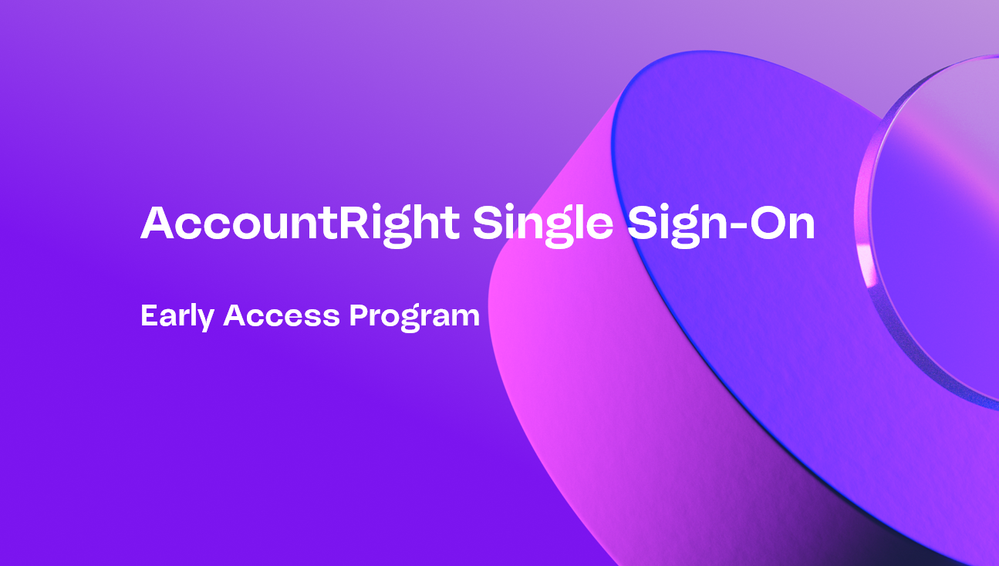 AccountRight Single Sign-On

Early Access Program